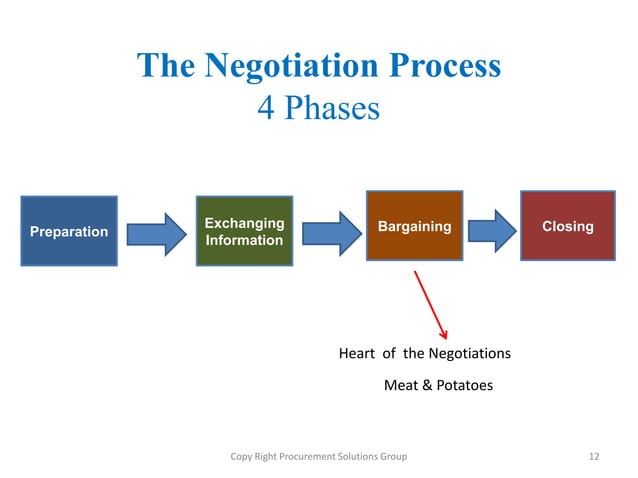 The Negotiation Process
4 Phases

Preparation

Exchanging Information

Bargaining

Closing

Heart of the Negotiations

Meat & Potatoes

Copy Right Procurement Solutions Group

12